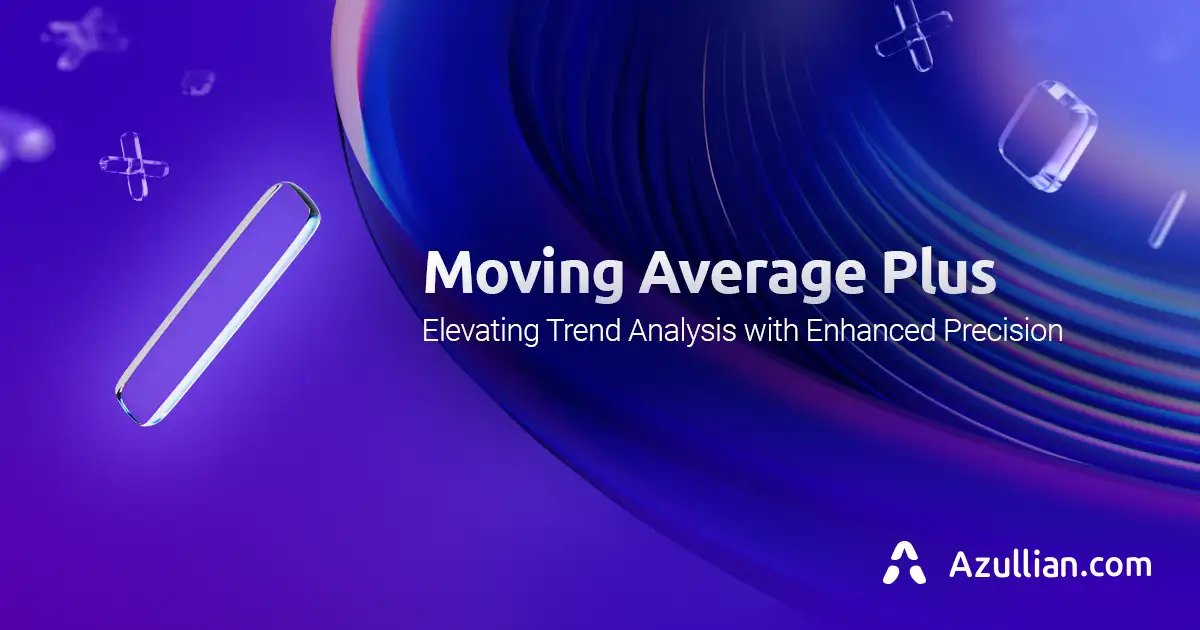 Moving Average Plus

Elevating Trend Analysis with Enhanced Precision

Azullian.com